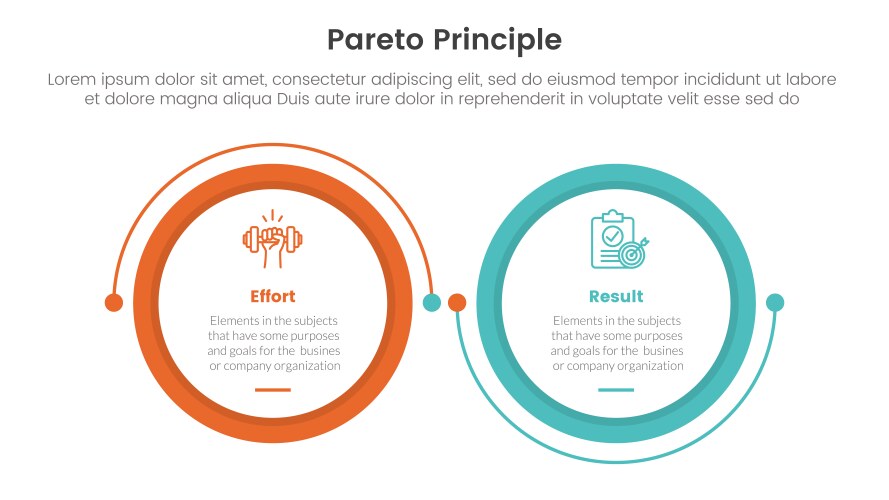 Pareto Principle

Lorem ipsum dolor sit amet, consectetur adipiscing elit, sed do eiusmod tempor incididunt ut labore et dolore magna aliqua Duis aute irure dolor in reprehenderit in voluptate velit esse sed do

Effort

Elements in the subjects that have some purposes and goals for the busines or company organization

Result

Elements in the subjects that have some purposes and goals for the busines or company organization